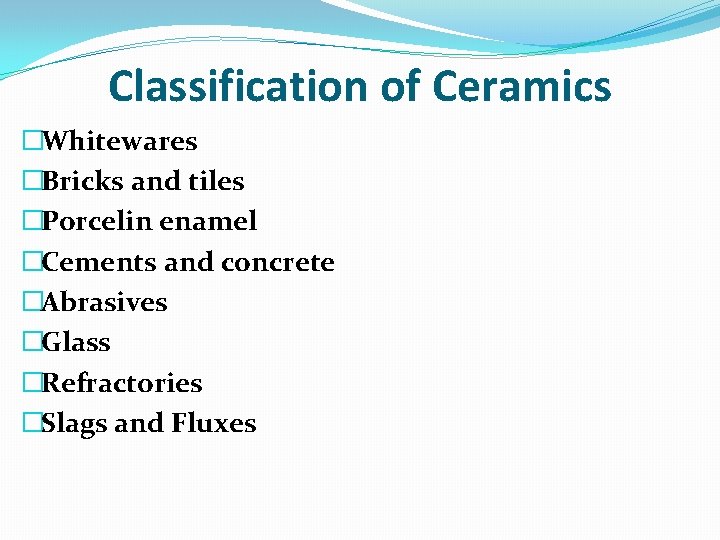 Classification of Ceramics

□Whitewares
□Bricks and tiles
□Porcelin enamel
□Cements and concrete
□Abrasives
□Glass
□Refractories
□Slags and Fluxes